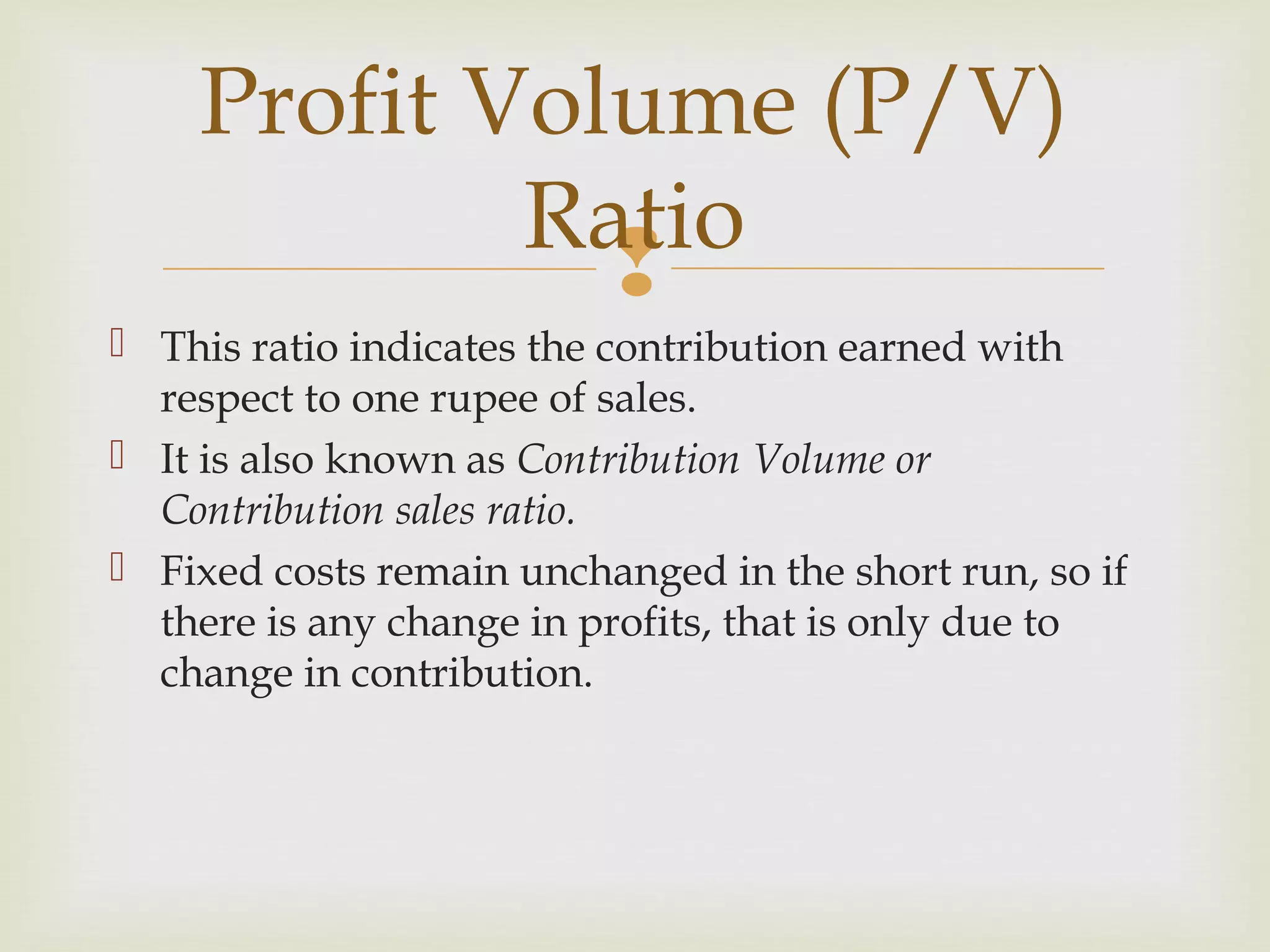 Profit Volume (P/V) Ratio

This ratio indicates the contribution earned with respect to one rupee of sales.

It is also known as Contribution Volume or Contribution sales ratio.

Fixed costs remain unchanged in the short run, so if there is any change in profits, that is only due to change in contribution.